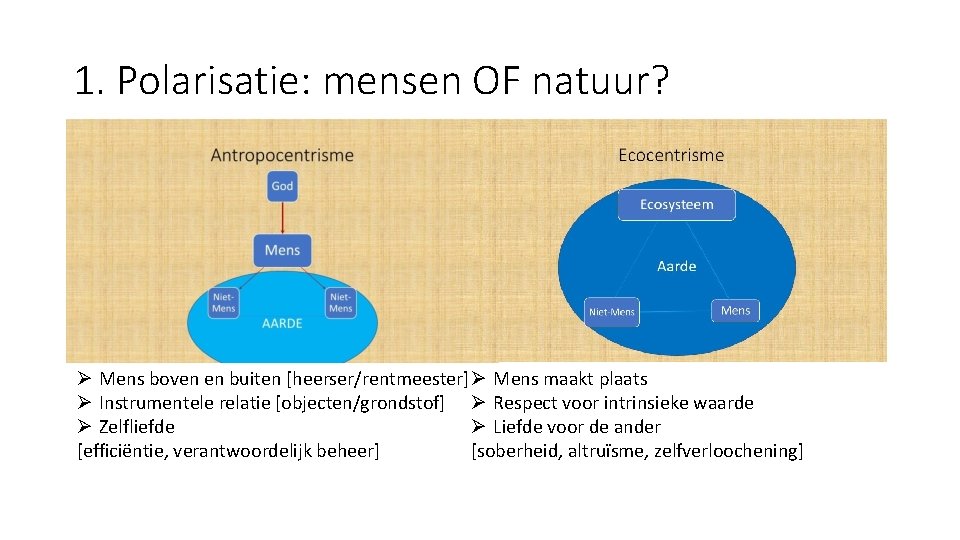 1. Polarisatie: mensen OF natuur?

Antropocentrisme

God

Mens

Niet-Mens

Niet-Mens

AARDE

Ecocentrisme

Ecosysteem

Aarde

Niet-Mens

Mens

➢ Mens boven en buiten [heerser/rentmeester]
➢ Instrumentele relatie [objecten/grondstof]
➢ Zelfliefde
[efficiëntie, verantwoordelijk beheer]

➢ Mens maakt plaats
➢ Respect voor intrinsieke waarde
➢ Liefde voor de ander
[soberheid, altruïsme, zelfverloochening]